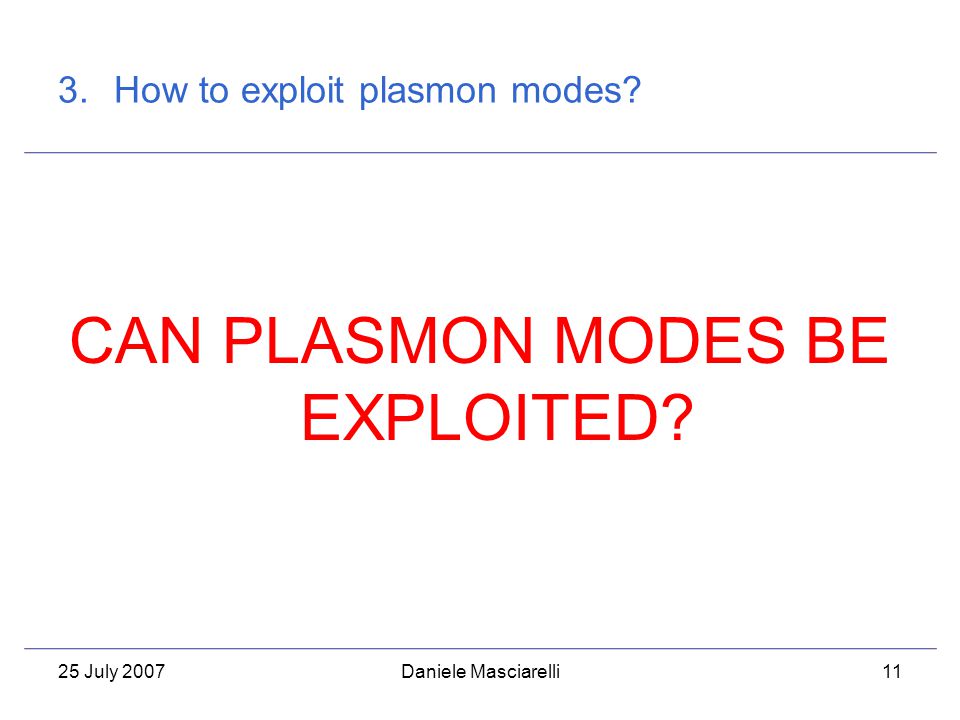 3. How to exploit plasmon modes?

CAN PLASMON MODES BE EXPLOITED?

25 July 2007

Daniele Masciarelli

11